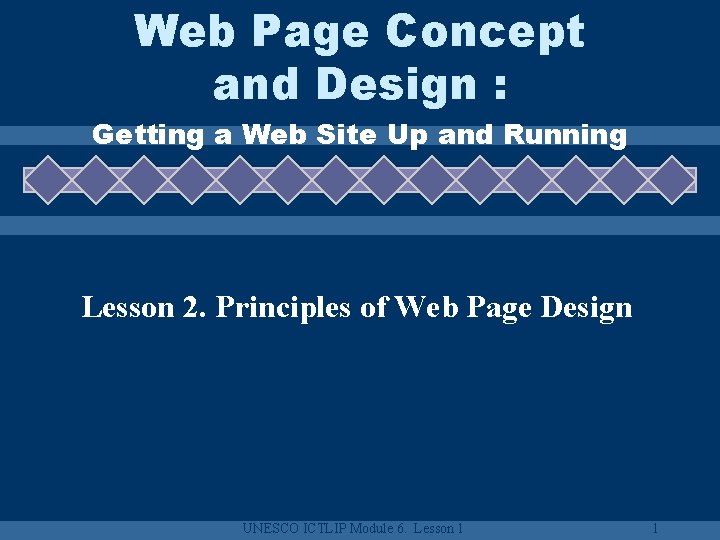 Web Page Concept and Design :

Getting a Web Site Up and Running

Lesson 2. Principles of Web Page Design

UNESCO ICTLIP Module 6. Lesson 1

1